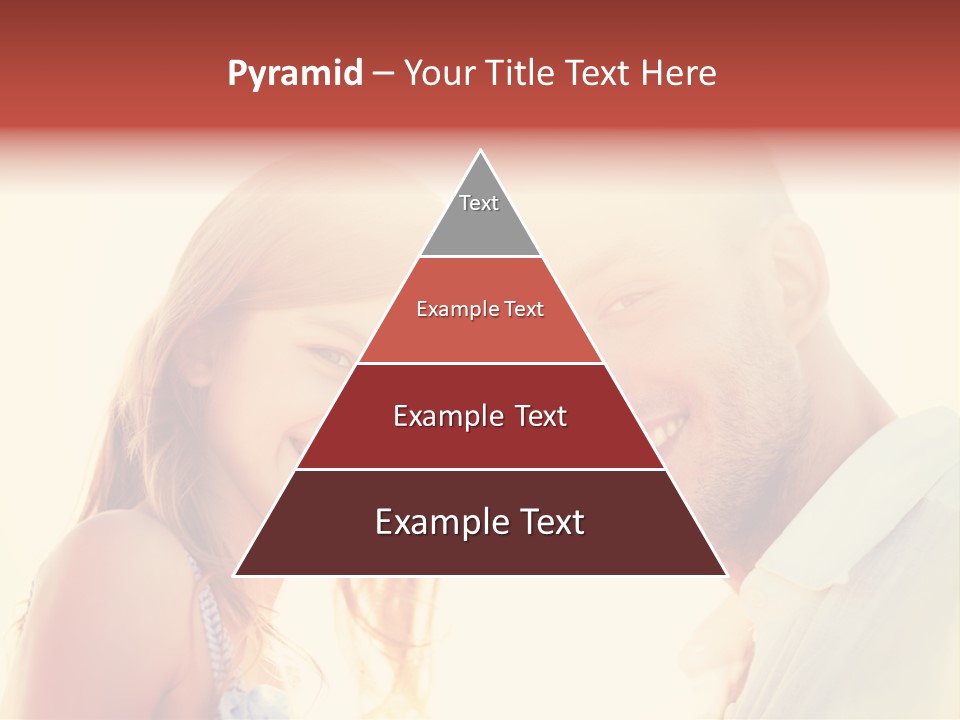 Pyramid – Your Title Text Here

Text

Example Text

Example Text

Example Text